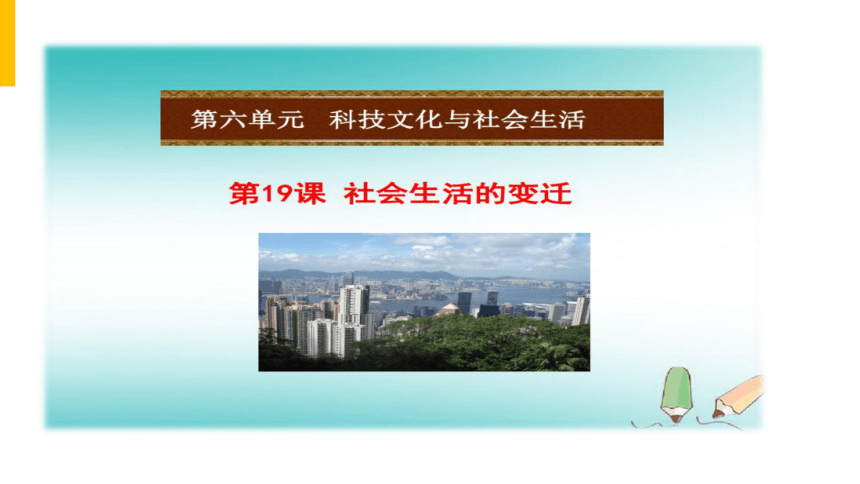 第六单元　科技文化与社会生活

第19课　社会生活的变迁